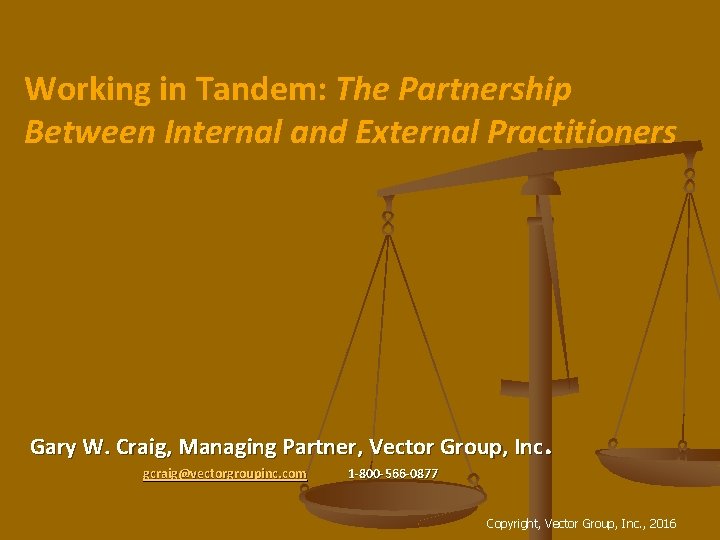 Working in Tandem: The Partnership Between Internal and External Practitioners

Gary W. Craig, Managing Partner, Vector Group, Inc.

gcraig@vectorgroupinc.com 1-800-566-0877

Copyright, Vector Group, Inc., 2016